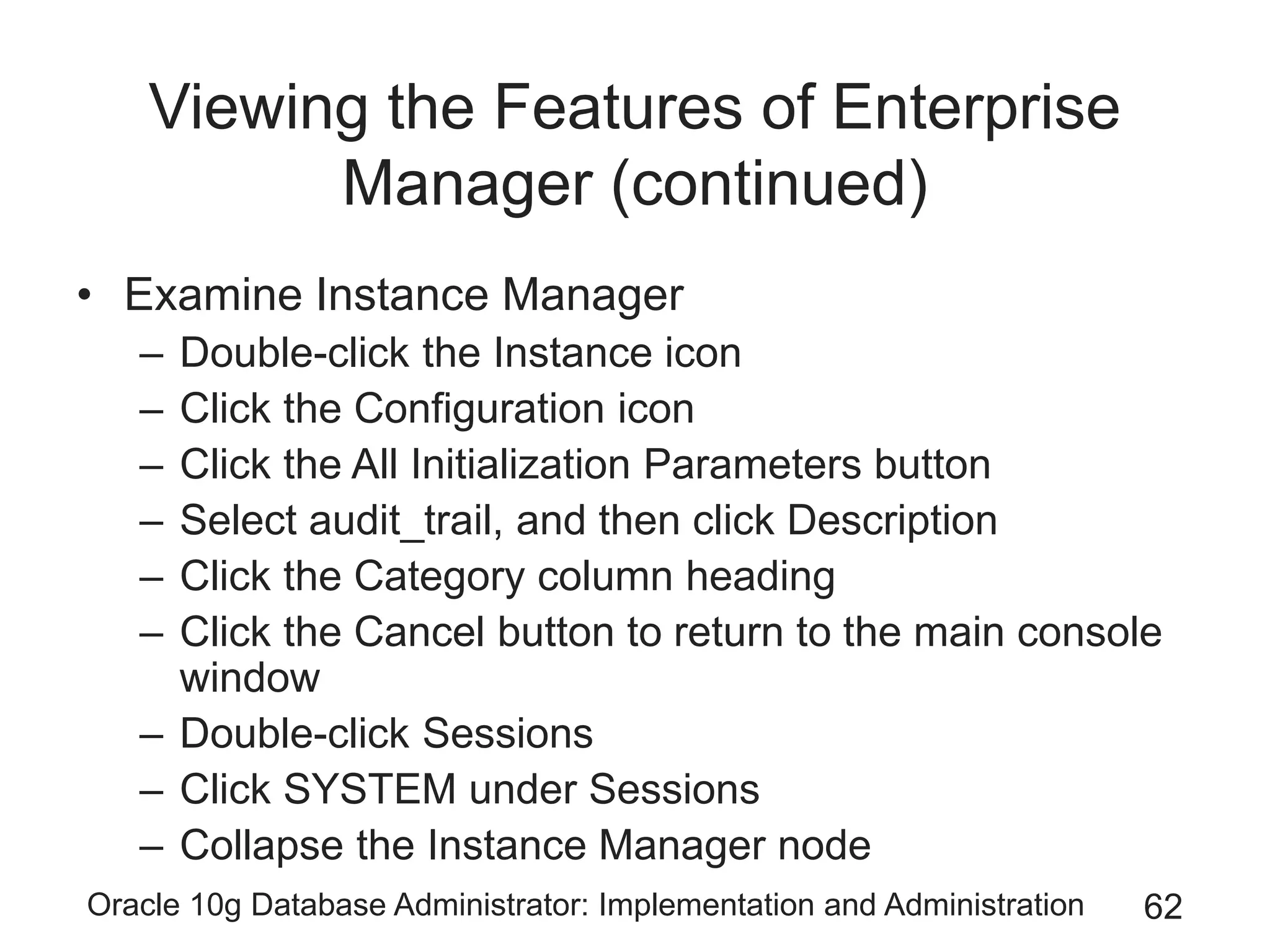 Viewing the Features of Enterprise Manager (continued)

• Examine Instance Manager
 – Double-click the Instance icon
 – Click the Configuration icon
 – Click the All Initialization Parameters button
 – Select audit_trail, and then click Description
 – Click the Category column heading
 – Click the Cancel button to return to the main console window
 – Double-click Sessions
 – Click SYSTEM under Sessions
 – Collapse the Instance Manager node

Oracle 10g Database Administrator: Implementation and Administration 62